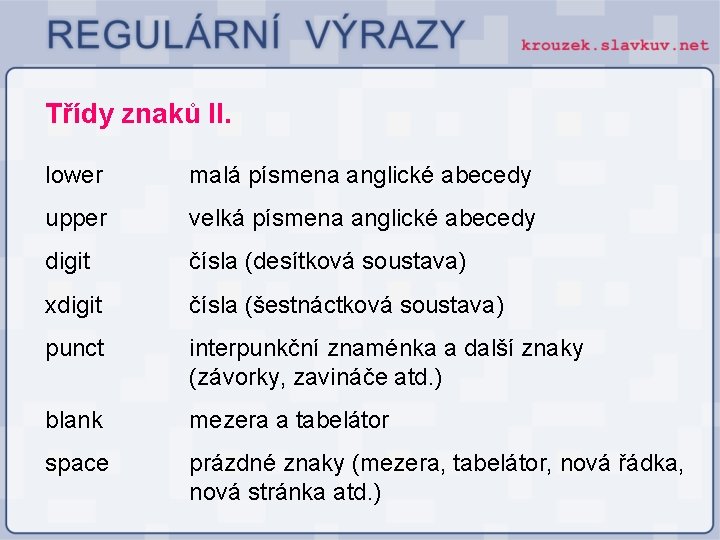 REGULÁRNÍ VÝRAZY

krouzek.slavkuv.net

Třídy znaků II.

| | |
|---|---|
| lower | malá písmena anglické abecedy |
| upper | velká písmena anglické abecedy |
| digit | čísla (desítková soustava) |
| xdigit | čísla (šestnáctková soustava) |
| punct | interpunkční znaménka a další znaky (závorky, zavináče atd.) |
| blank | mezera a tabelátor |
| space | prázdné znaky (mezera, tabelátor, nová řádka, nová stránka atd.) |